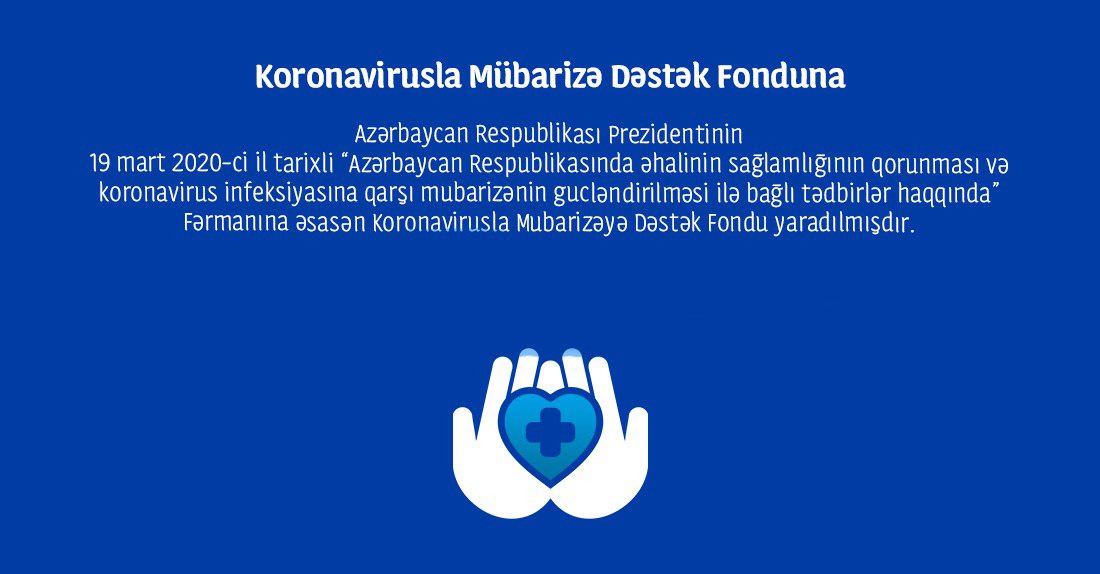 Koronavirusla Mübarizə Dəstək Fonduna

Azərbaycan Respublikası Prezidentinin 19 mart 2020-ci il tarixli "Azərbaycan Respublikasında əhalinin sağlamlığının qorunması və koronavirus infeksiyasına qarşı mubarizənin gucləndirilməsi ilə bağlı tədbirlər haqqında" Fərmanına əsasən Koronavirusla Mubarizəyə Dəstək Fondu yaradılmışdır.